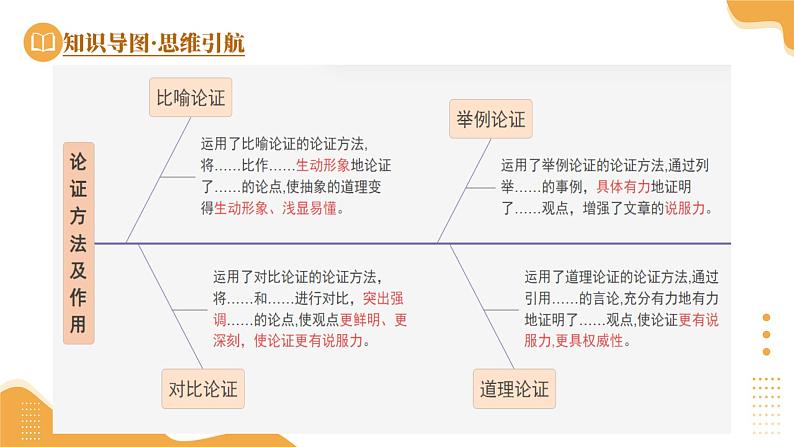 知识导图·思维引航

论证方法及作用

比喻论证

运用了比喻论证的论证方法，将……比作……生动形象地论证了……的论点，使抽象的道理变得生动形象、浅显易懂。

举例论证

运用了举例论证的论证方法，通过列举……的事例，具体有力地证明了……观点，增强了文章的说服力。

运用了对比论证的论证方法，将……和……进行对比，突出强调……的论点，使观点更鲜明、更深刻，使论证更有说服力。

对比论证

运用了道理论证的论证方法，通过引用……的言论，充分有力地有力地证明了……观点，使论证更有说服力，更具权威性。

道理论证